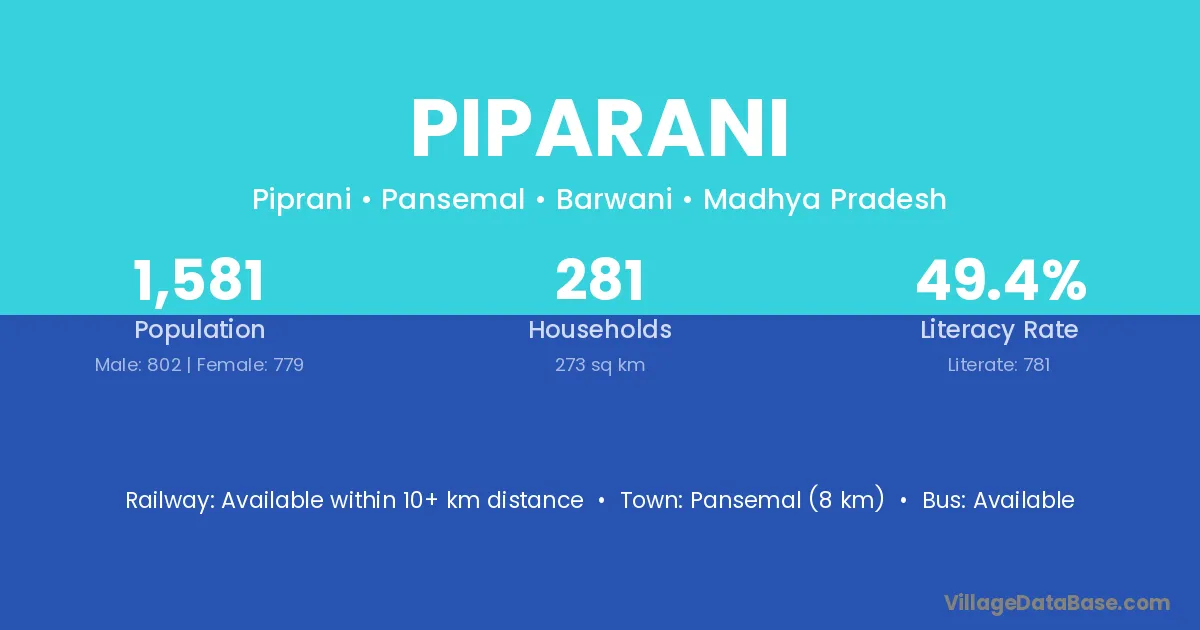 PIPARANI

Piprani • Pansemal • Barwani • Madhya Pradesh

1,581
Population
Male: 802 | Female: 779

281
Households
273 sq km

49.4%
Literacy Rate
Literate: 781

Railway: Available within 10+ km distance • Town: Pansemal (8 km) • Bus: Available

VillageDataBase.com